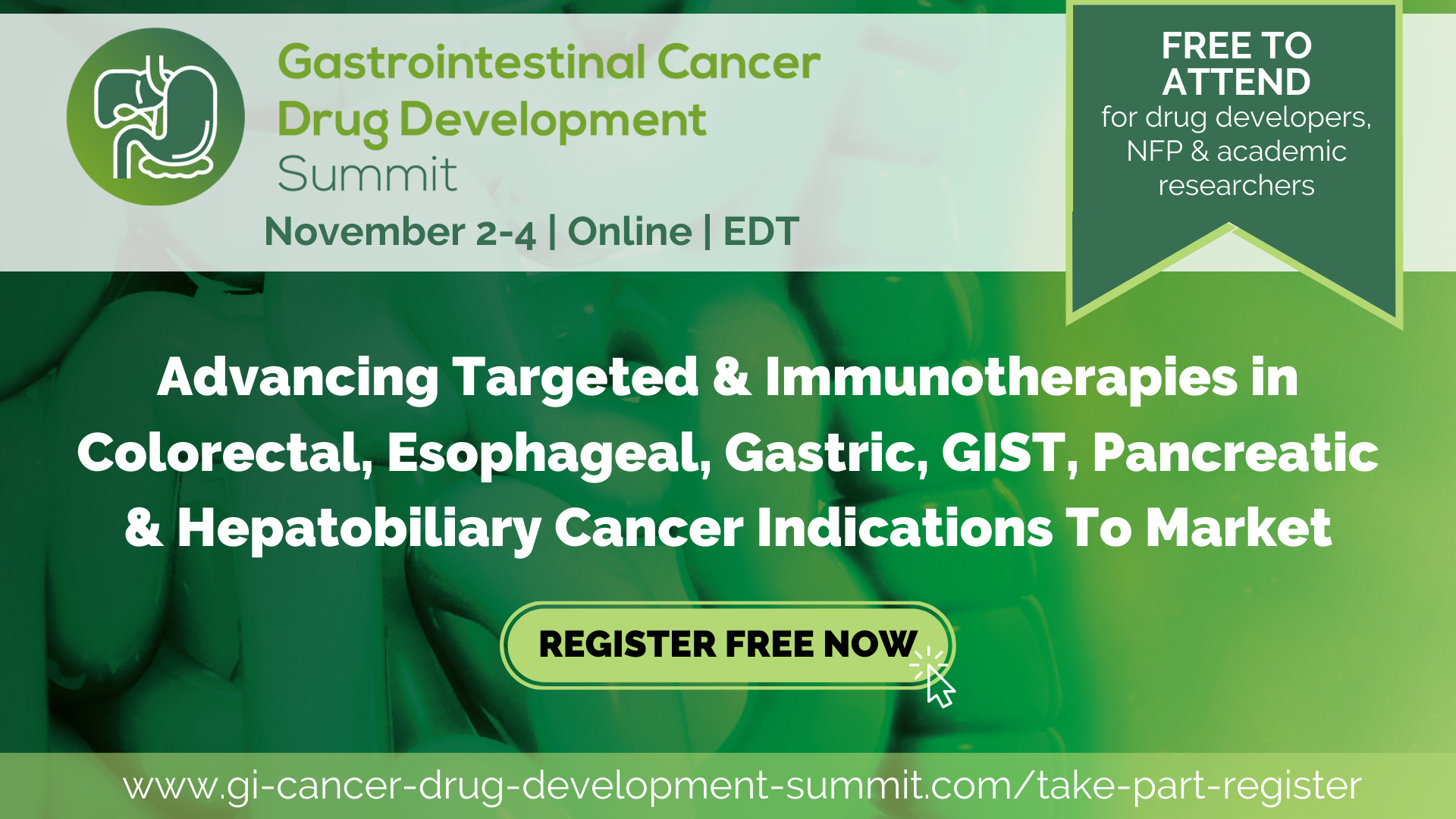 Gastrointestinal Cancer Drug Development Summit

November 2-4 | Online | EDT

FREE TO ATTEND
for drug developers, NFP & academic researchers

Advancing Targeted & Immunotherapies in Colorectal, Esophageal, Gastric, GIST, Pancreatic & Hepatobiliary Cancer Indications To Market

REGISTER FREE NOW

www.gi-cancer-drug-development-summit.com/take-part-register